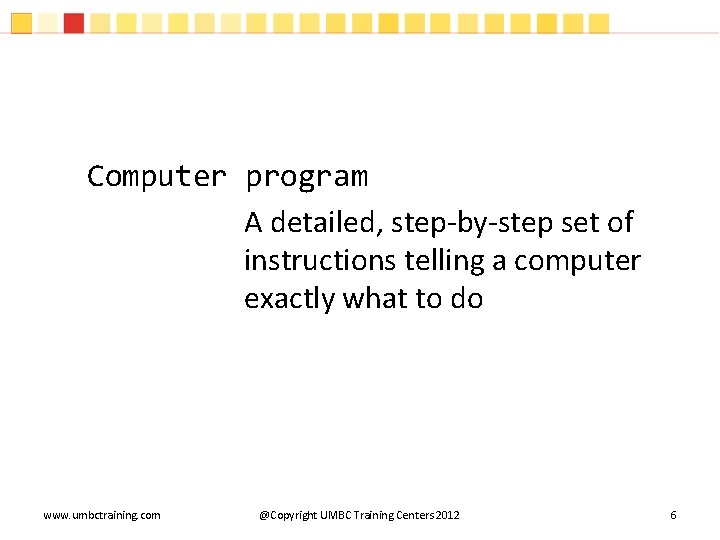 Computer program

A detailed, step-by-step set of instructions telling a computer exactly what to do

www.umbctraining.com

@Copyright UMBC Training Centers 2012

6